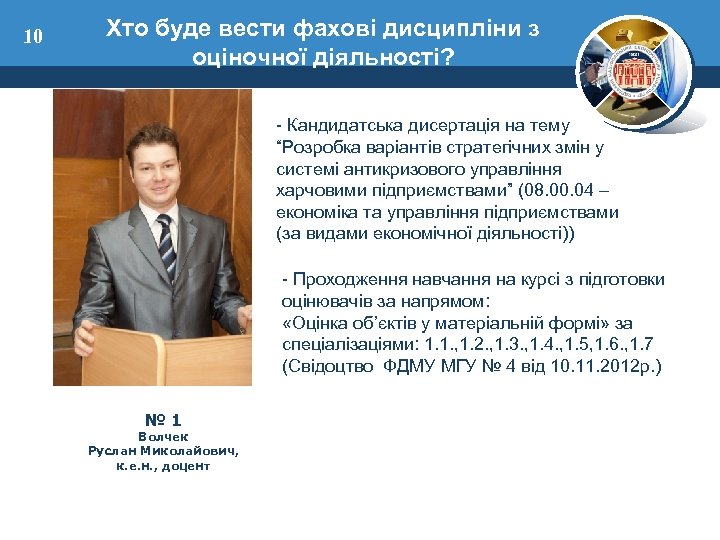 10

Хто буде вести фахові дисципліни з оціночної діяльності?

- Кандидатська дисертація на тему “Розробка варіантів стратегічних змін у системі антикризового управління харчовими підприємствами” (08.00.04 – економіка та управління підприємствами (за видами економічної діяльності))

- Проходження навчання на курсі з підготовки оцінювачів за напрямом: «Оцінка об’єктів у матеріальній формі» за спеціалізаціями: 1.1.,1.2.,1.3.,1.4.,1.5,1.6.,1.7 (Свідоцтво ФДМУ МГУ № 4 від 10.11.2012р.)

№ 1
Волчек
Руслан Миколайович,
к.е.н., доцент